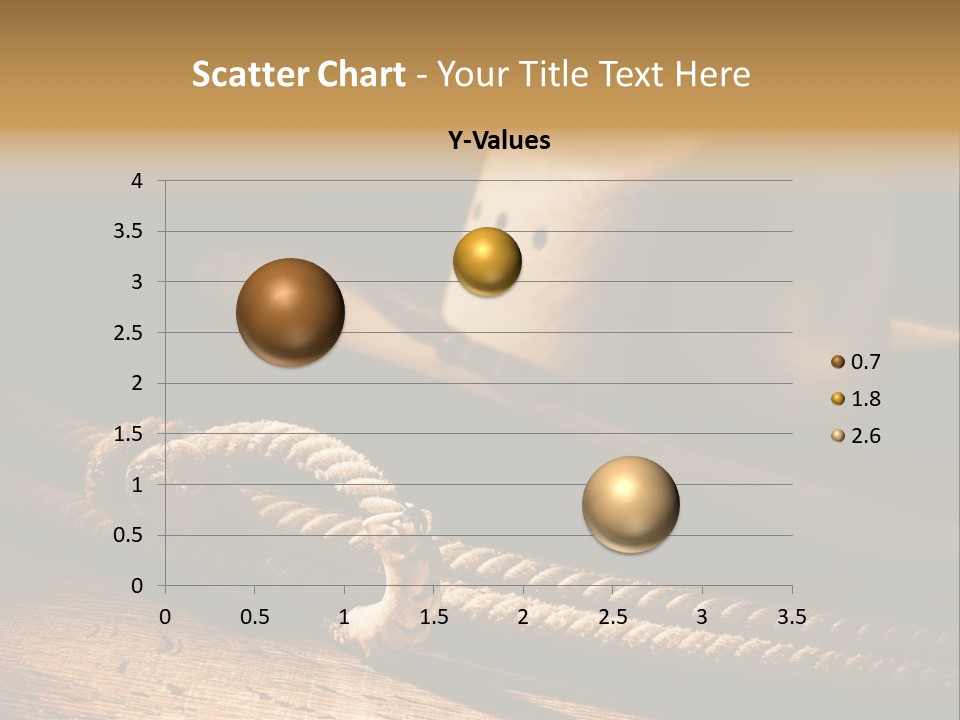 Scatter Chart - Your Title Text Here

Y-Values

4
3.5
3
2.5
2
1.5
1
0.5
0

0 0.5 1 1.5 2 2.5 3 3.5

0.7
1.8
2.6